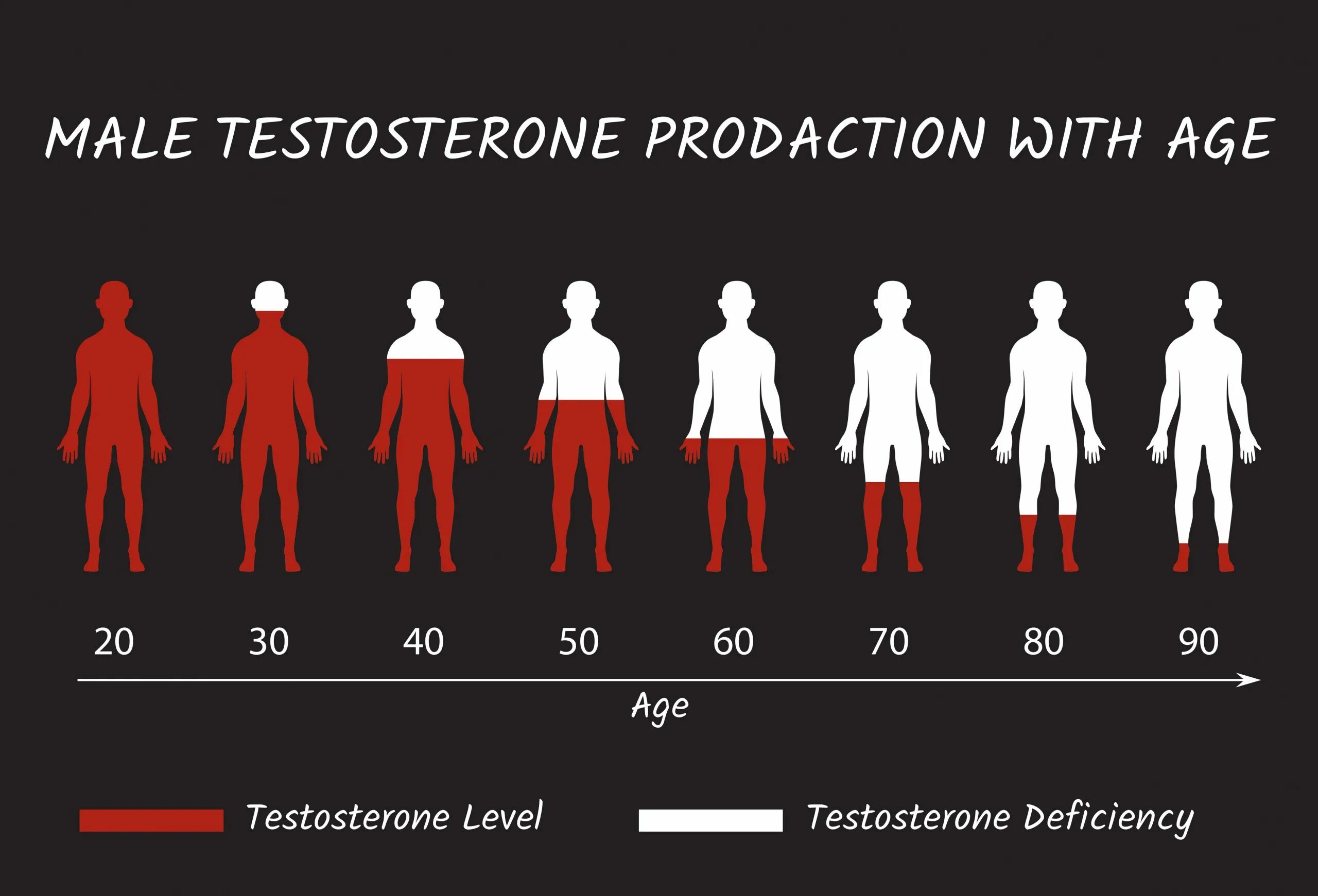 MALE TESTOSTERONE PRODACTION WITH AGE

20 30 40 50 60 70 80 90

Age

Testosterone Level

Testosterone Deficiency